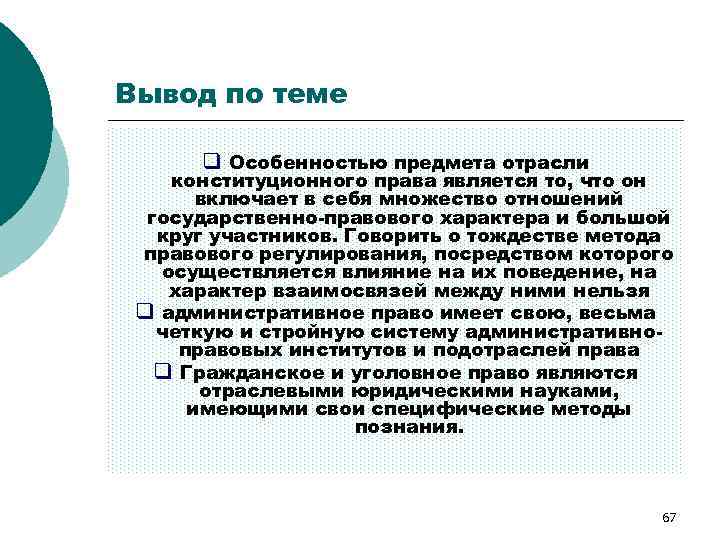 Вывод по теме

❑ Особенностью предмета отрасли конституционного права является то, что он включает в себя множество отношений государственно-правового характера и большой круг участников. Говорить о тождестве метода правового регулирования, посредством которого осуществляется влияние на их поведение, на характер взаимосвязей между ними нельзя

❑ административное право имеет свою, весьма четкую и стройную систему административно-правовых институтов и подотраслей права

❑ Гражданское и уголовное право являются отраслевыми юридическими науками, имеющими свои специфические методы познания.

67